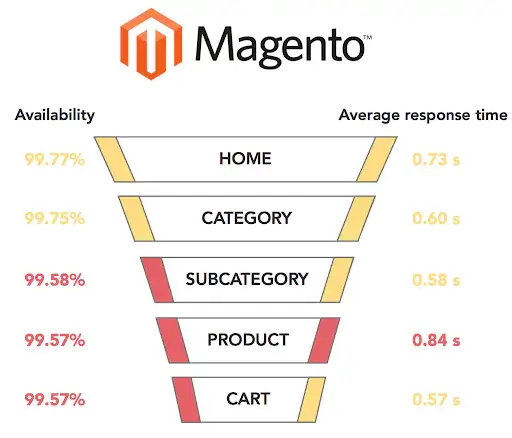 Magento™

Availability

Average response time

99.77% HOME 0.73 s

99.75% CATEGORY 0.60 s

99.58% SUBCATEGORY 0.58 s

99.57% PRODUCT 0.84 s

99.57% CART 0.57 s